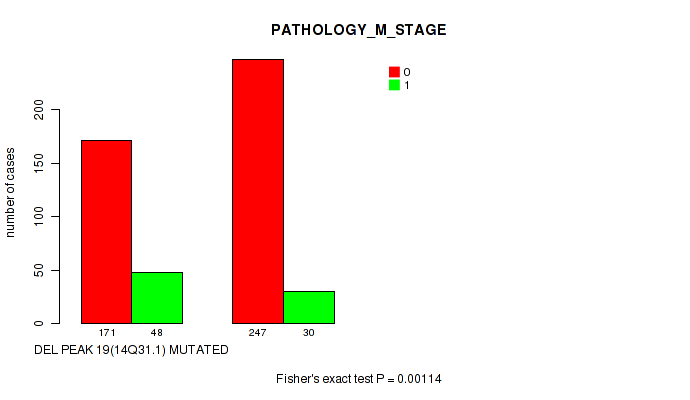 PATHOLOGY_M_STAGE

0
1

number of cases

200
150
100
50
0

171 48
247 30

DEL PEAK 19(14Q31.1) MUTATED

Fisher's exact test P = 0.00114